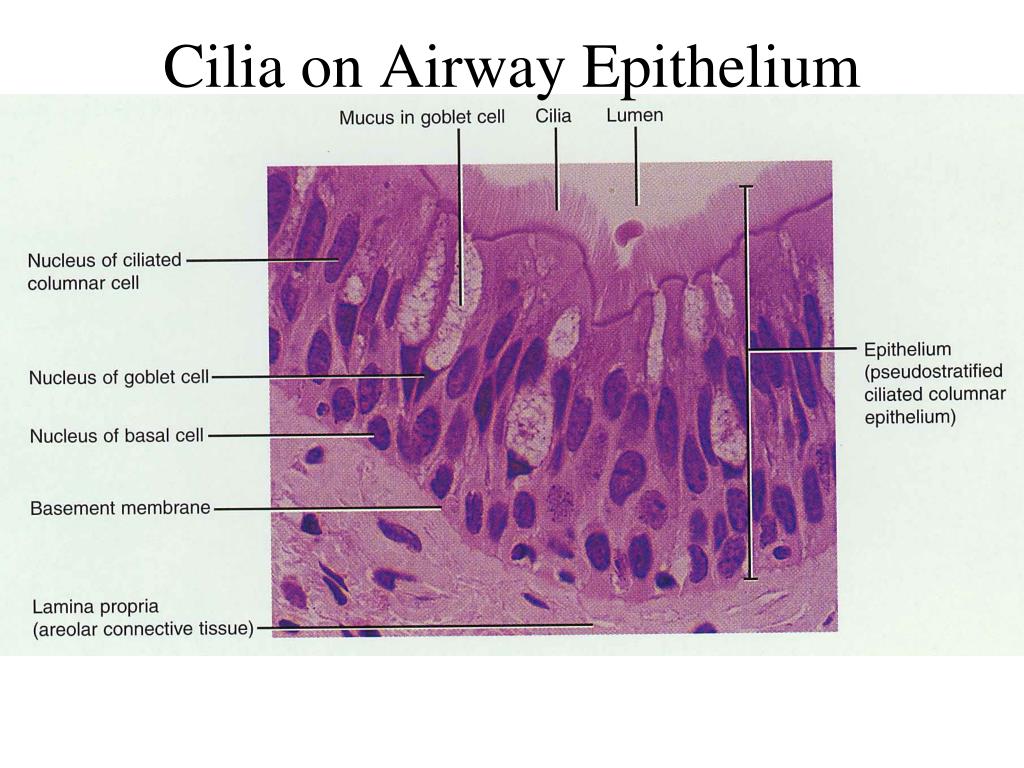 Cilia on Airway Epithelium

Mucus in goblet cell

Cilia

Lumen

Nucleus of ciliated columnar cell

Nucleus of goblet cell

Nucleus of basal cell

Basement membrane

Lamina propria (areolar connective tissue)

Epithelium (pseudostratified ciliated columnar epithelium)